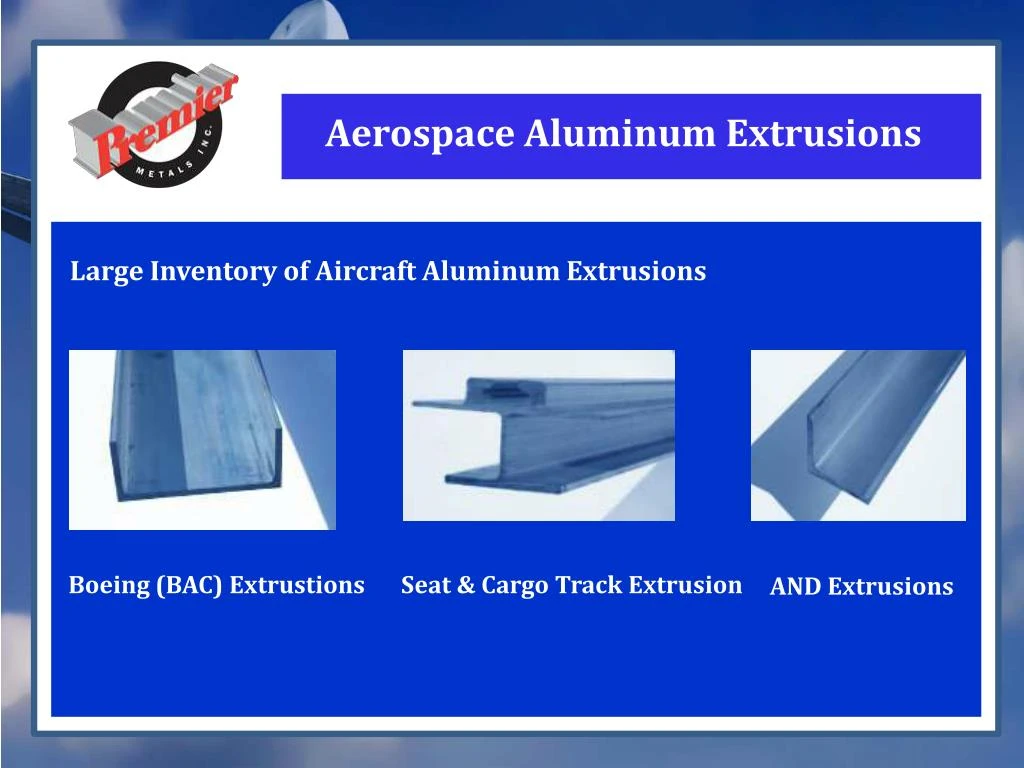 Premier
METALS INC.

Aerospace Aluminum Extrusions

Large Inventory of Aircraft Aluminum Extrusions

Boeing (BAC) Extrustions

Seat & Cargo Track Extrusion

AND Extrusions